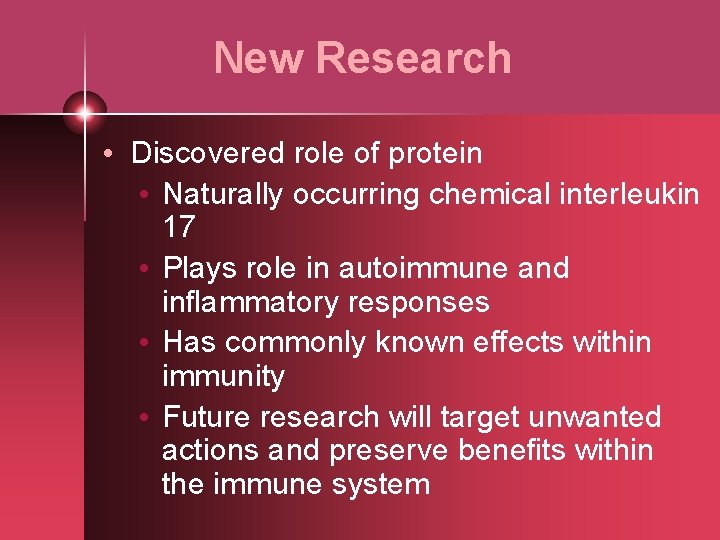 New Research

• Discovered role of protein
  • Naturally occurring chemical interleukin 17
  • Plays role in autoimmune and inflammatory responses
  • Has commonly known effects within immunity
  • Future research will target unwanted actions and preserve benefits within the immune system